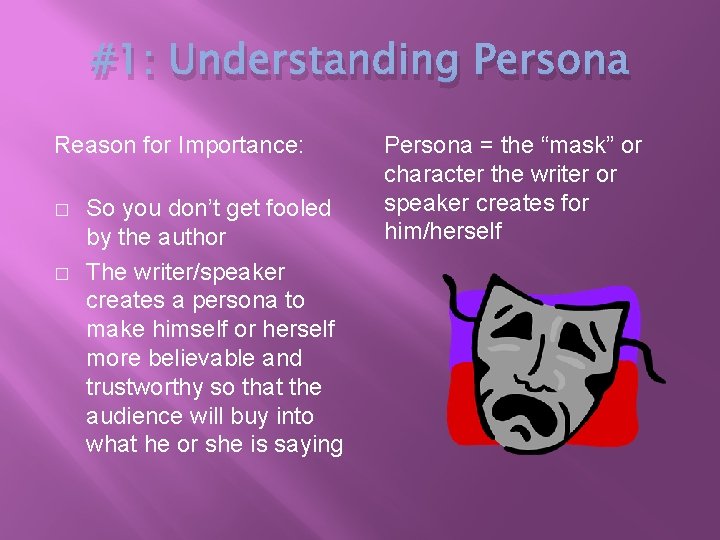 #1: Understanding Persona

Reason for Importance:

□ So you don't get fooled by the author

□ The writer/speaker creates a persona to make himself or herself more believable and trustworthy so that the audience will buy into what he or she is saying

Persona = the "mask" or character the writer or speaker creates for him/herself